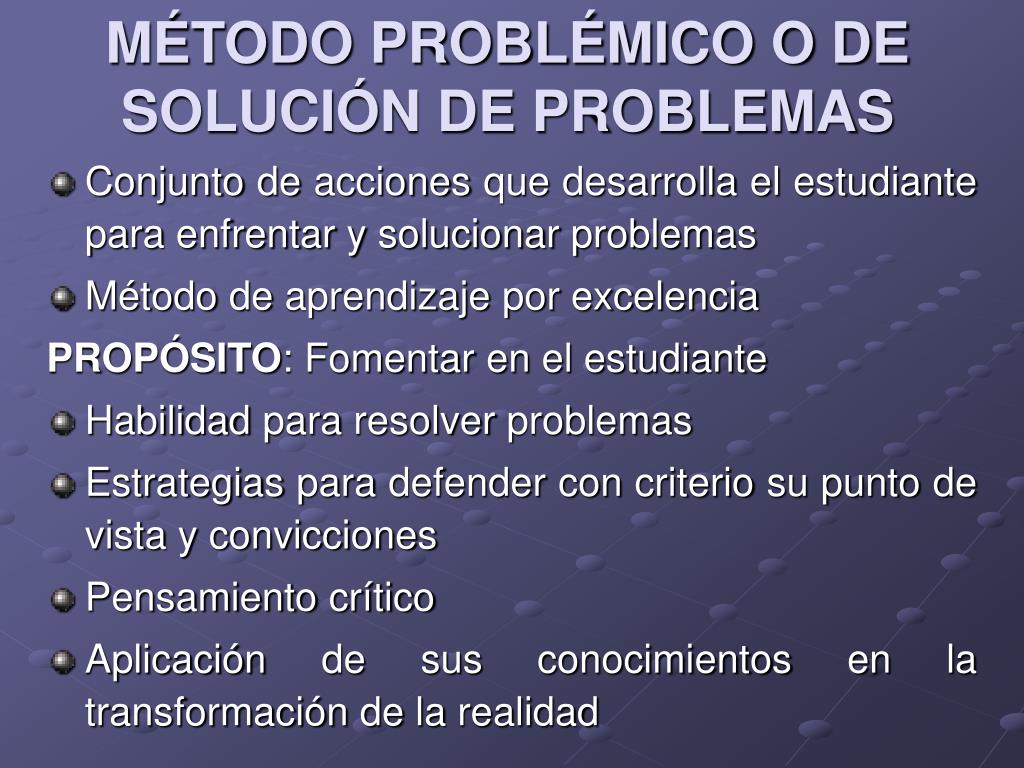 MÉTODO PROBLÉMICO O DE SOLUCIÓN DE PROBLEMAS

Conjunto de acciones que desarrolla el estudiante para enfrentar y solucionar problemas

Método de aprendizaje por excelencia

PROPÓSITO: Fomentar en el estudiante

Habilidad para resolver problemas

Estrategias para defender con criterio su punto de vista y convicciones

Pensamiento crítico

Aplicación de sus conocimientos en la transformación de la realidad